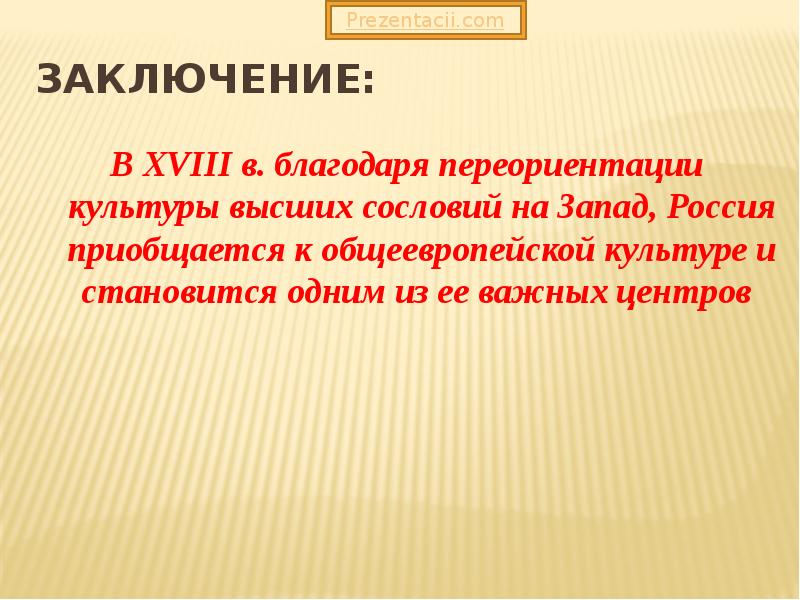 Prezentacii.com

ЗАКЛЮЧЕНИЕ:

В XVIII в. благодаря переориентации культуры высших сословий на Запад, Россия приобщается к общеевропейской культуре и становится одним из ее важных центров